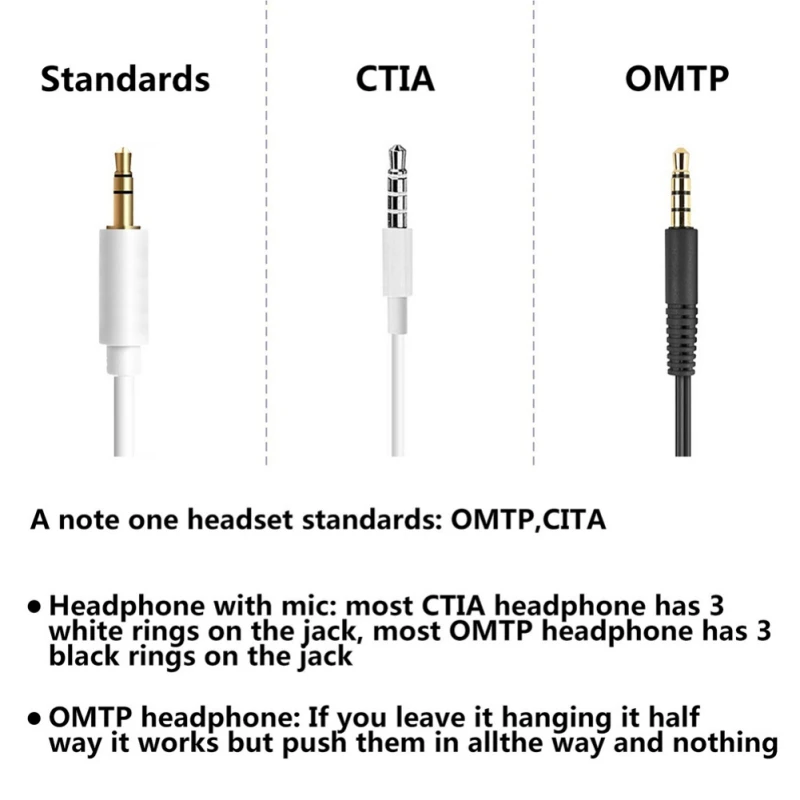 Standards

CTIA

OMTP

A note one headset standards: OMTP,CITA

• Headphone with mic: most CTIA headphone has 3 white rings on the jack, most OMTP headphone has 3 black rings on the jack

• OMTP headphone: If you leave it hanging it half way it works but push them in allthe way and nothing